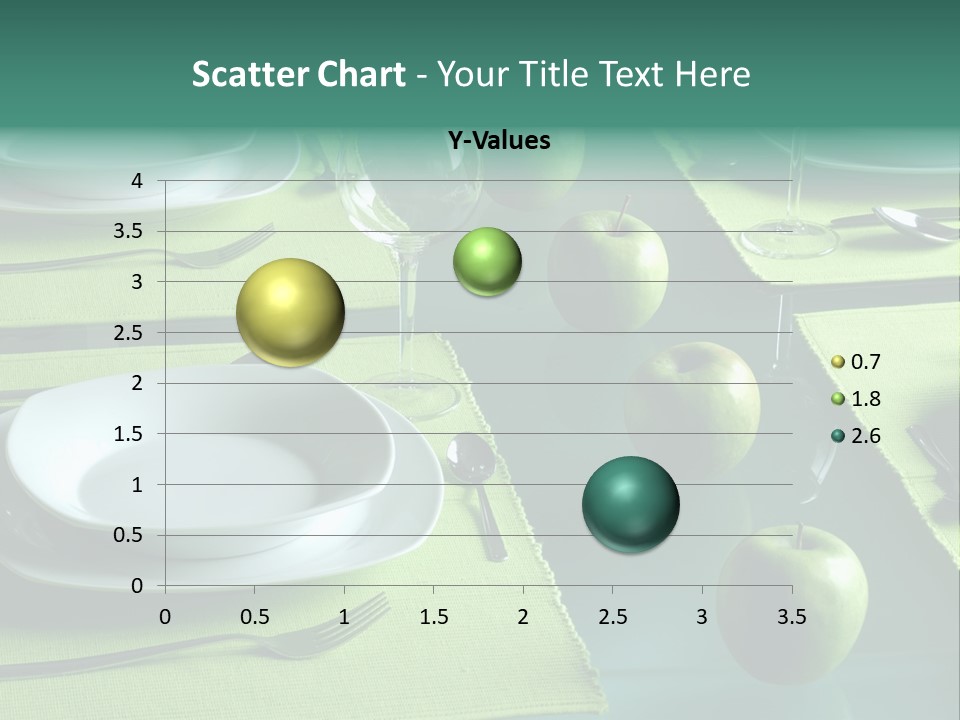 Scatter Chart - Your Title Text Here

Y-Values

4
3.5
3
2.5
2
1.5
1
0.5
0

0 0.5 1 1.5 2 2.5 3 3.5

0.7
1.8
2.6